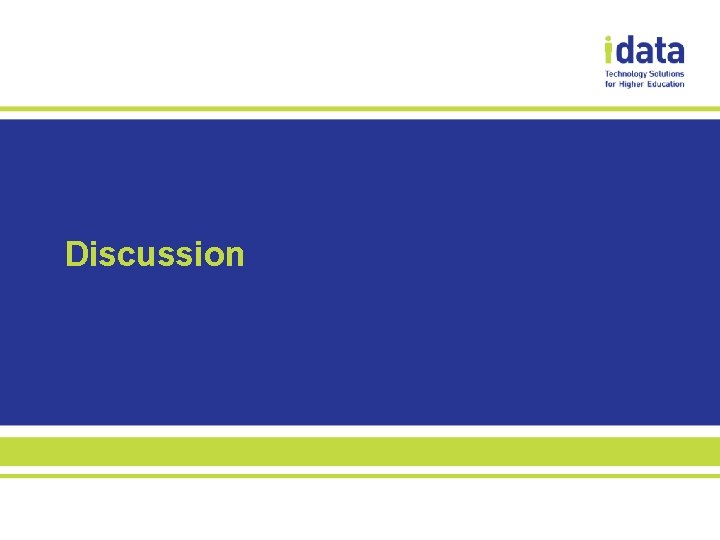 idata
Technology Solutions for Higher Education

Discussion